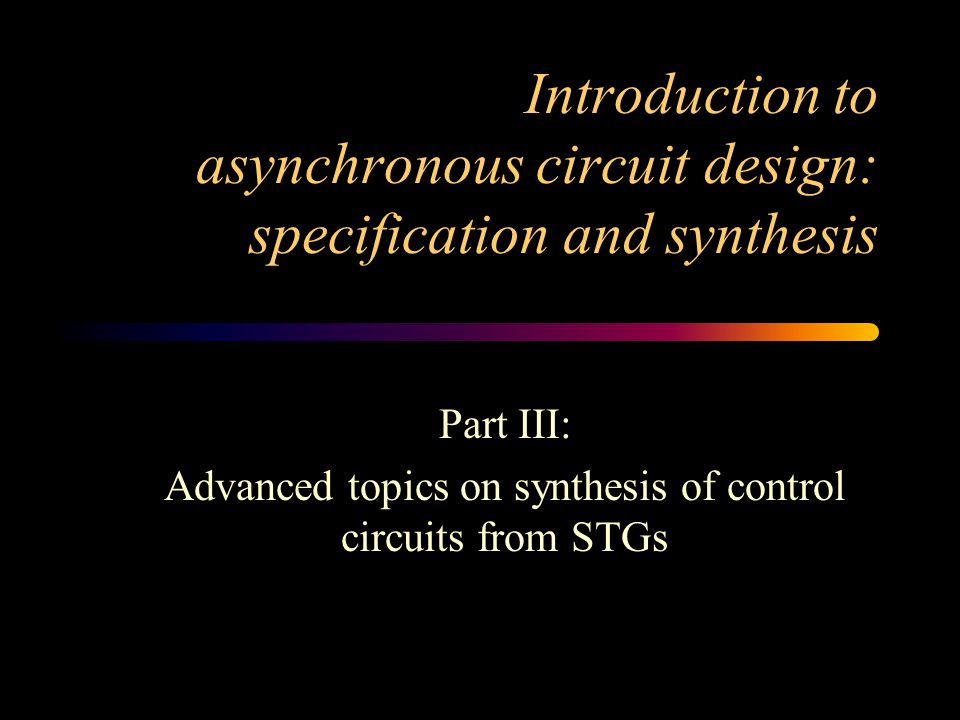 Introduction to asynchronous circuit design: specification and synthesis

Part III:
Advanced topics on synthesis of control circuits from STGs